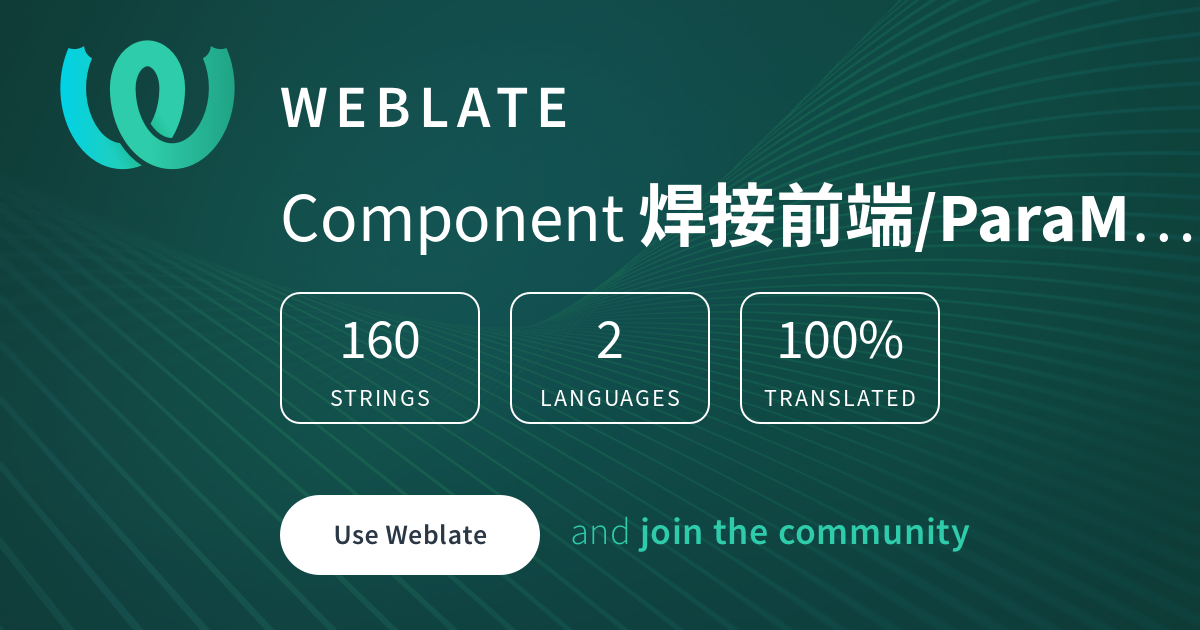 WEBLATE

Component 焊接前端/ParaM…

160
STRINGS

2
LANGUAGES

100%
TRANSLATED

Use Weblate

and join the community